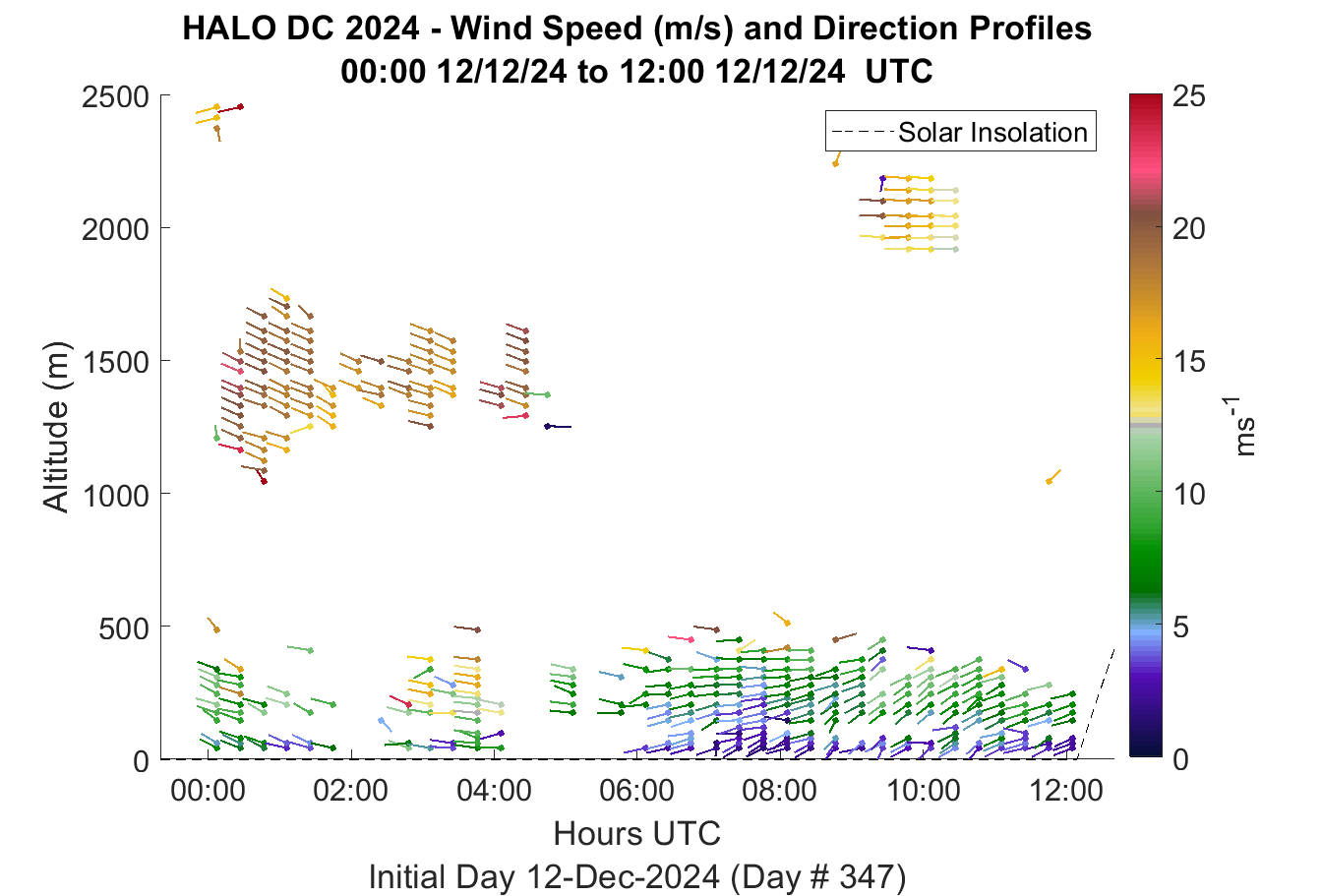 HALO DC 2024 - Wind Speed (m/s) and Direction Profiles
00:00 12/12/24 to 12:00 12/12/24 UTC

Solar Insolation

Altitude (m)

2500
2000
1500
1000
500
0

00:00
02:00
04:00
06:00
08:00
10:00
12:00

Hours UTC

Initial Day 12-Dec-2024 (Day # 347)

25
20
15
10
5
0

$ms^{-1}$